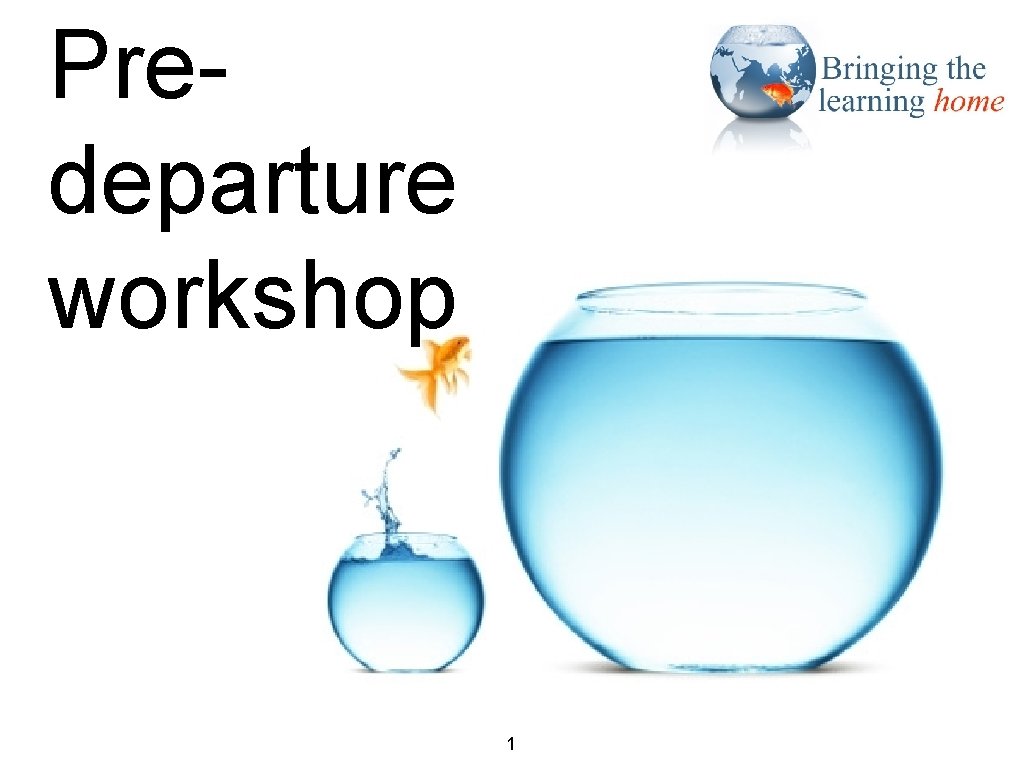 Pre-departure workshop

Bringing the learning home

1